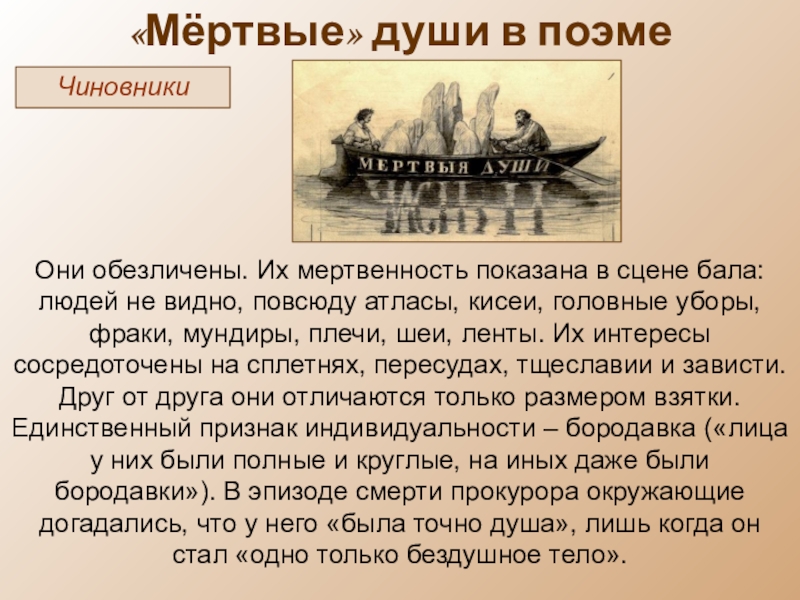 «Мёртвые» души в поэме

Чиновники

МЕРТВЫЯ ДУШИ

Они обезличены. Их мертвенность показана в сцене бала: людей не видно, повсюду атласы, кисеи, головные уборы, фраки, мундиры, плечи, шеи, ленты. Их интересы сосредоточены на сплетнях, пересудах, тщеславии и зависти. Друг от друга они отличаются только размером взятки. Единственный признак индивидуальности – бородавка («лица у них были полные и круглые, на иных даже были бородавки»). В эпизоде смерти прокурора окружающие догадались, что у него «была точно душа», лишь когда он стал «одно только бездушное тело».